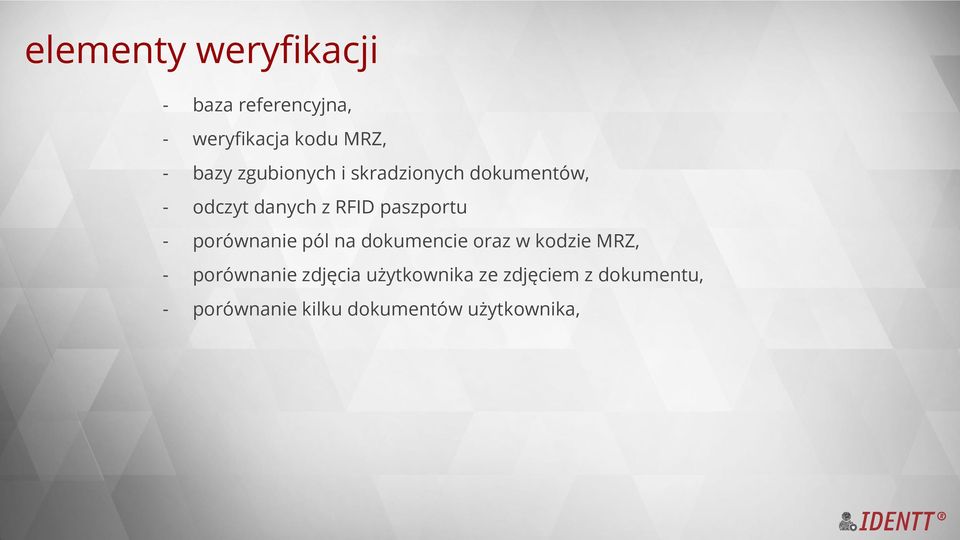 elementy weryfikacji

- baza referencyjna,
- weryfikacja kodu MRZ,
- bazy zgubionych i skradzionych dokumentów,
- odczyt danych z RFID paszportu
- porównanie pól na dokumencie oraz w kodzie MRZ,
- porównanie zdjęcia użytkownika ze zdjęciem z dokumentu,
- porównanie kilku dokumentów użytkownika,

IDENTT®